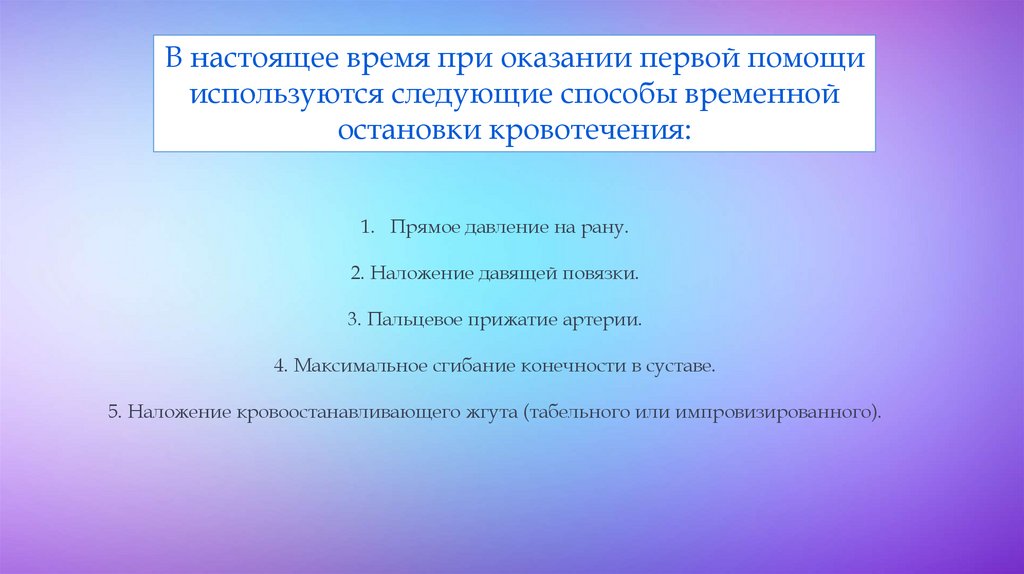 В настоящее время при оказании первой помощи используются следующие способы временной остановки кровотечения:

1. Прямое давление на рану.

2. Наложение давящей повязки.

3. Пальцевое прижатие артерии.

4. Максимальное сгибание конечности в суставе.

5. Наложение кровоостанавливающего жгута (табельного или импровизированного).